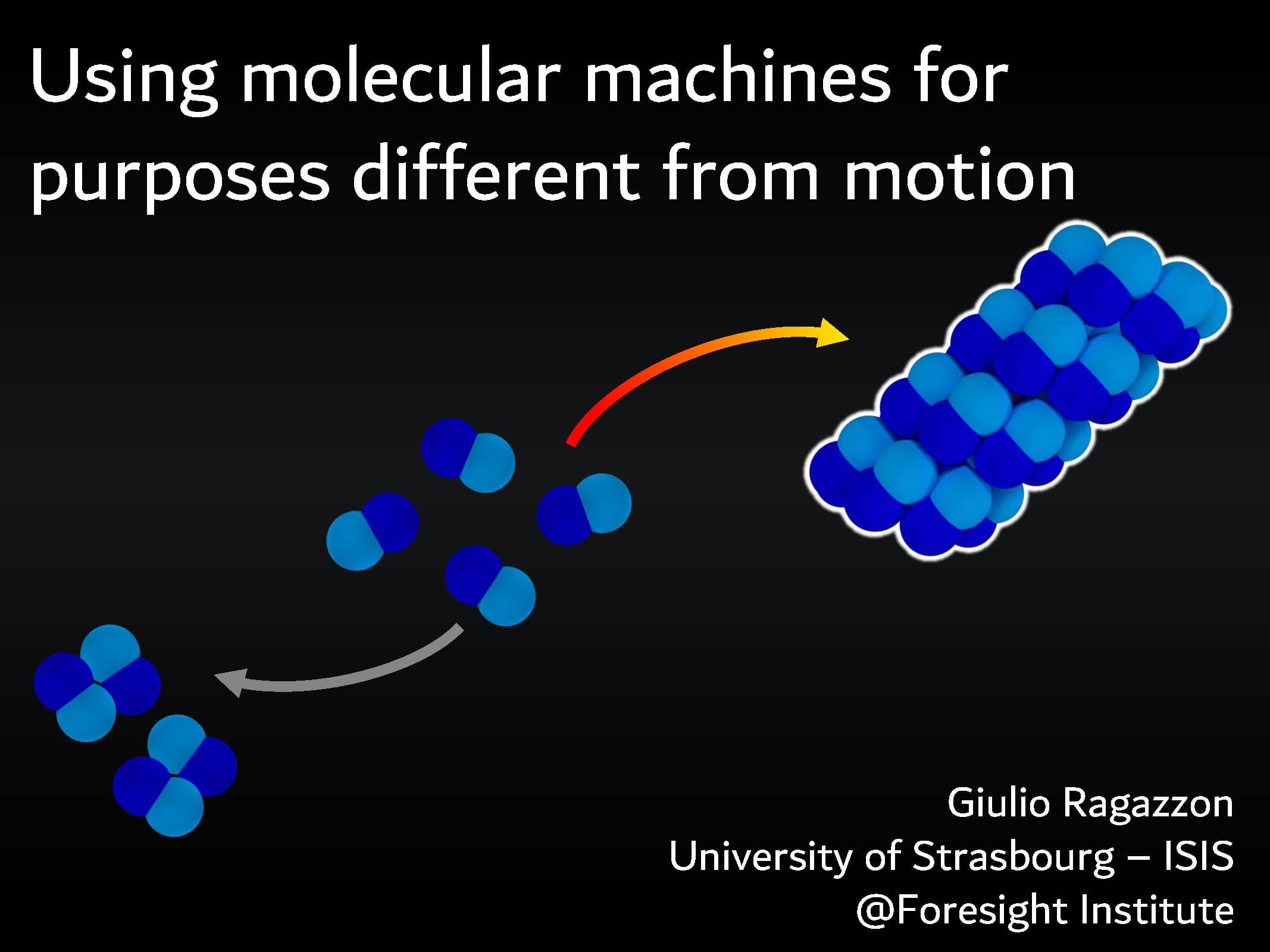 Using molecular machines for purposes different from motion

Giulio Ragazzon
University of Strasbourg – ISIS
@Foresight Institute